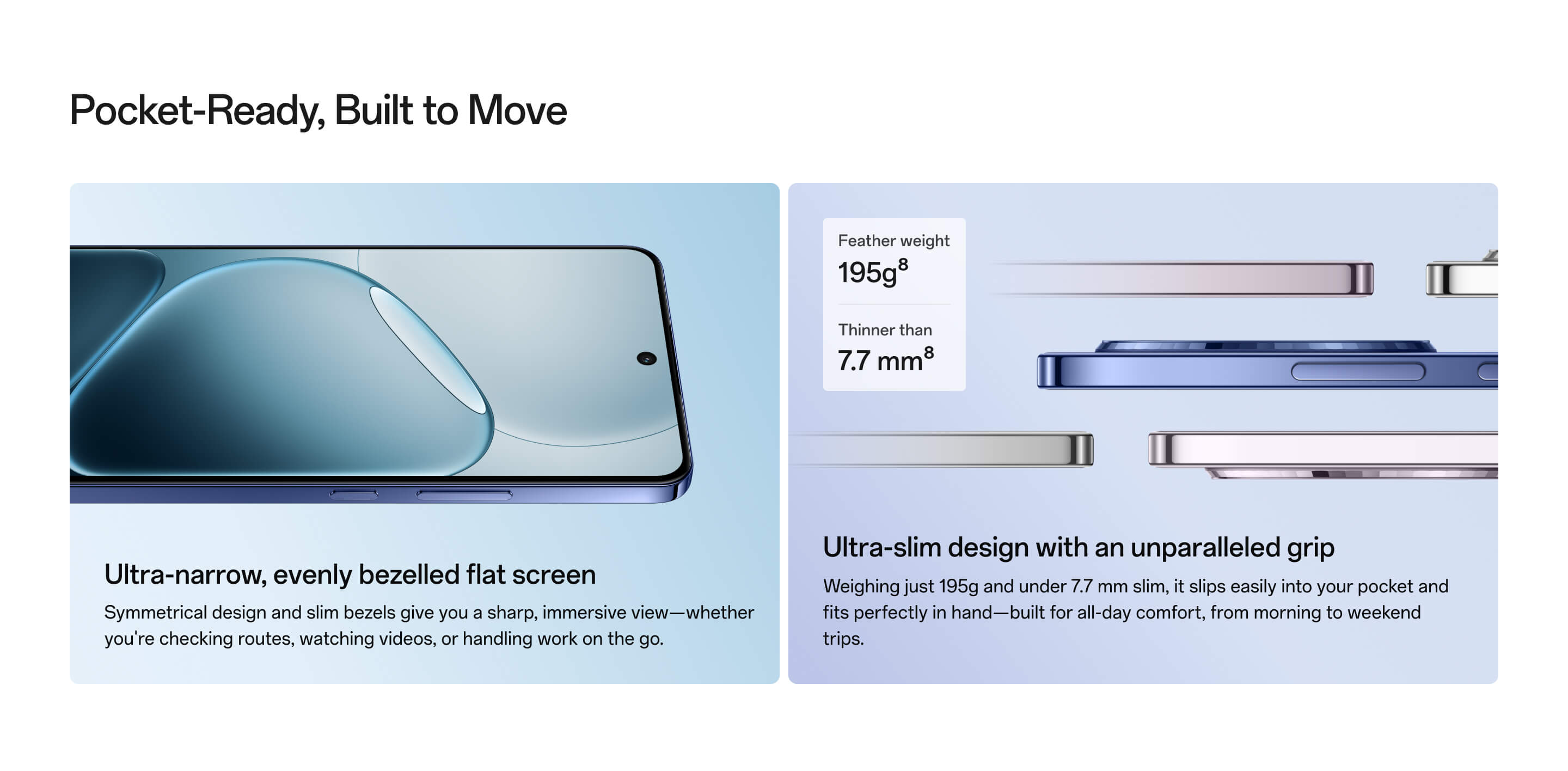 Pocket-Ready, Built to Move

Ultra-narrow, evenly bezelled flat screen

Symmetrical design and slim bezels give you a sharp, immersive view—whether you're checking routes, watching videos, or handling work on the go.

Feather weight
195g$^8$

Thinner than
7.7 mm$^8$

Ultra-slim design with an unparalleled grip

Weighing just 195g and under 7.7 mm slim, it slips easily into your pocket and fits perfectly in hand—built for all-day comfort, from morning to weekend trips.